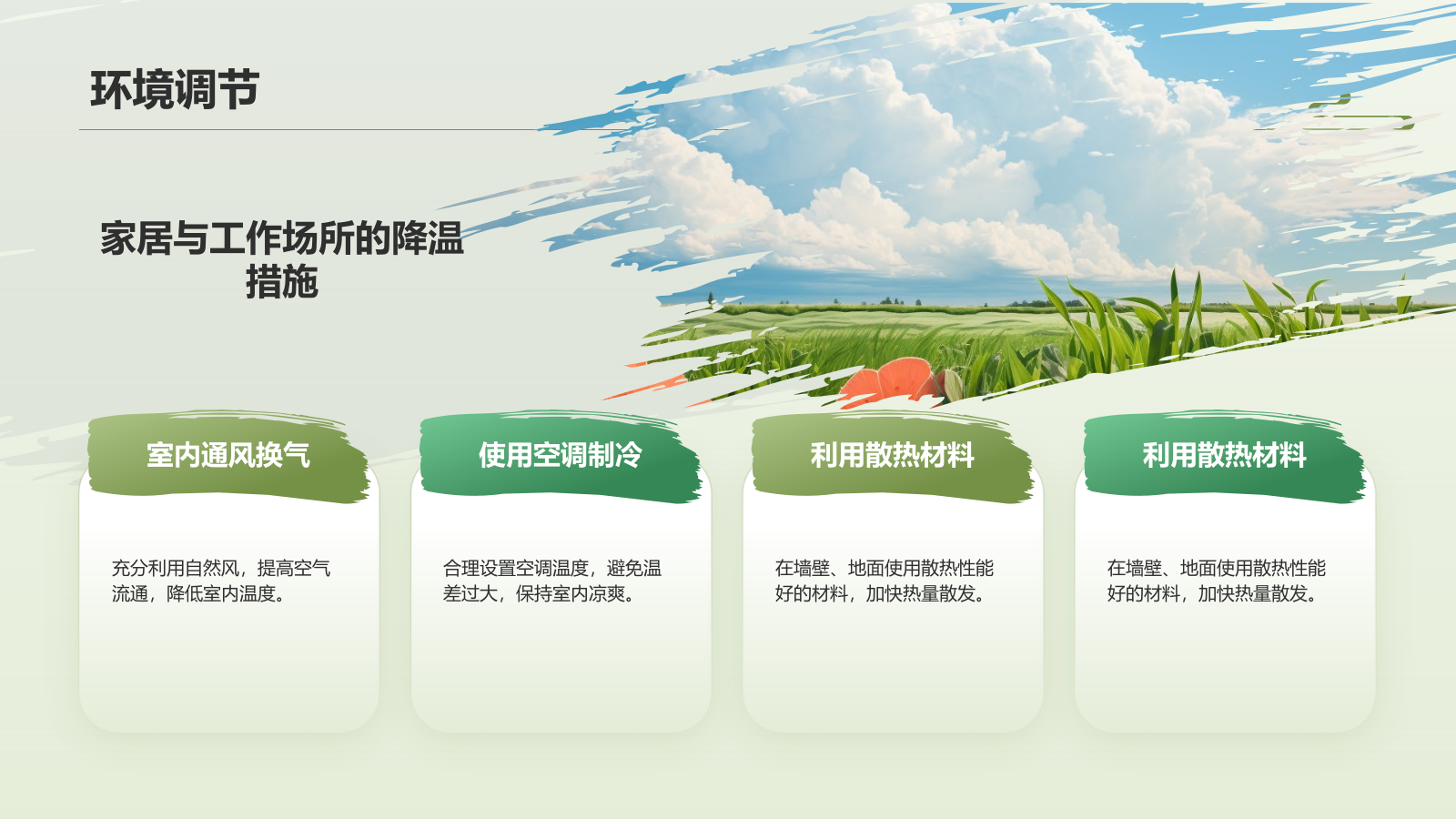 环境调节

家居与工作场所的降温措施

室内通风换气

充分利用自然风，提高空气流通，降低室内温度。

使用空调制冷

合理设置空调温度，避免温差过大，保持室内凉爽。

利用散热材料

在墙壁、地面使用散热性能好的材料，加快热量散发。

利用散热材料

在墙壁、地面使用散热性能好的材料，加快热量散发。